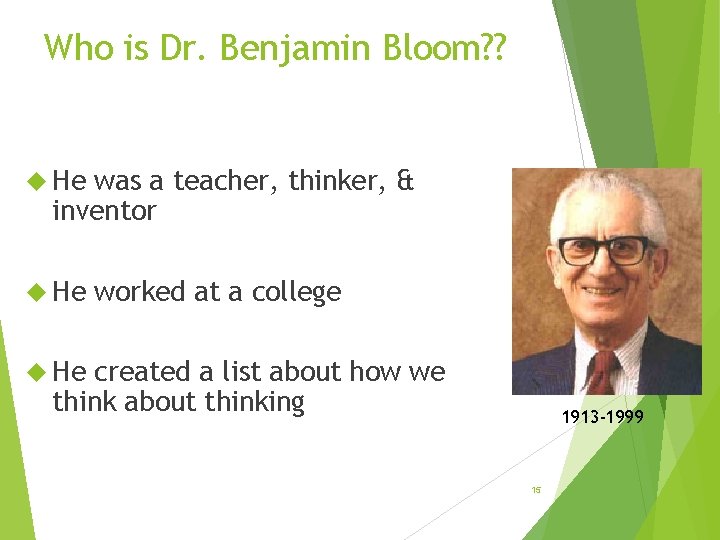 Who is Dr. Benjamin Bloom??

He was a teacher, thinker, & inventor

He worked at a college

He created a list about how we think about thinking

1913-1999

15